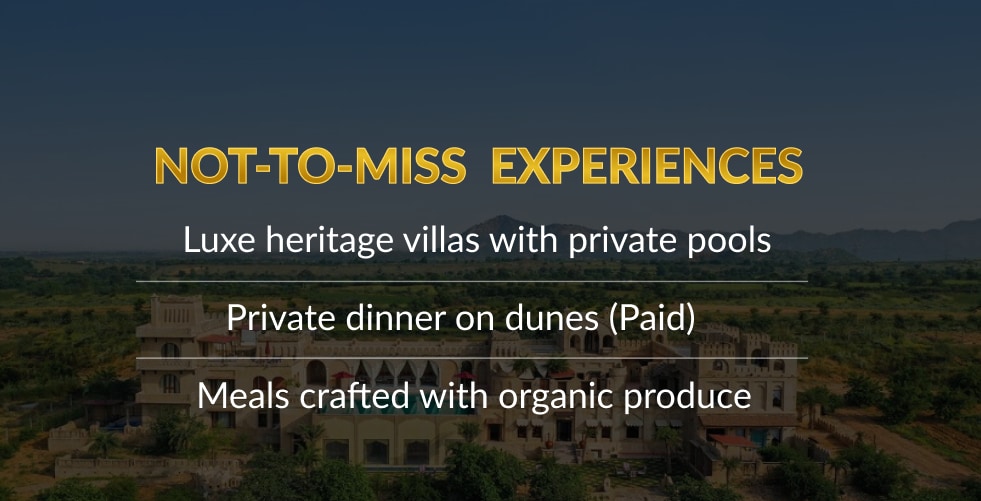 NOT-TO-MISS EXPERIENCES

Luxe heritage villas with private pools

Private dinner on dunes (Paid)

Meals crafted with organic produce